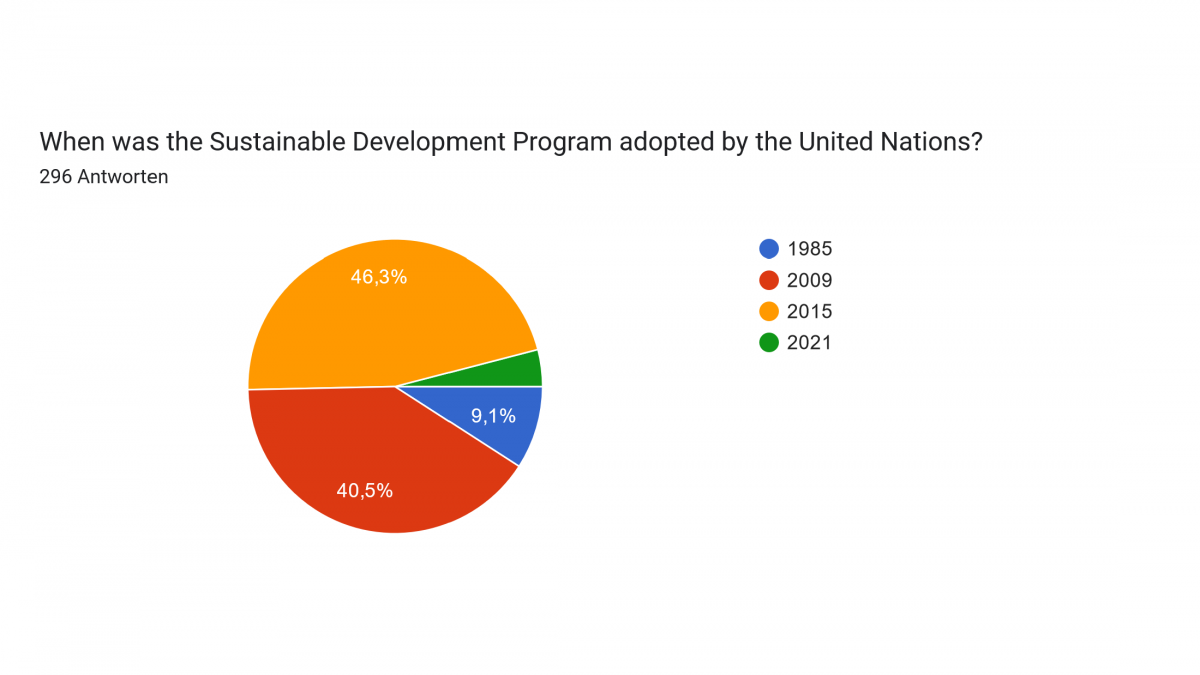 When was the Sustainable Development Program adopted by the United Nations?
296 Antworten

46,3%
9,1%
40,5%

1985
2009
2015
2021